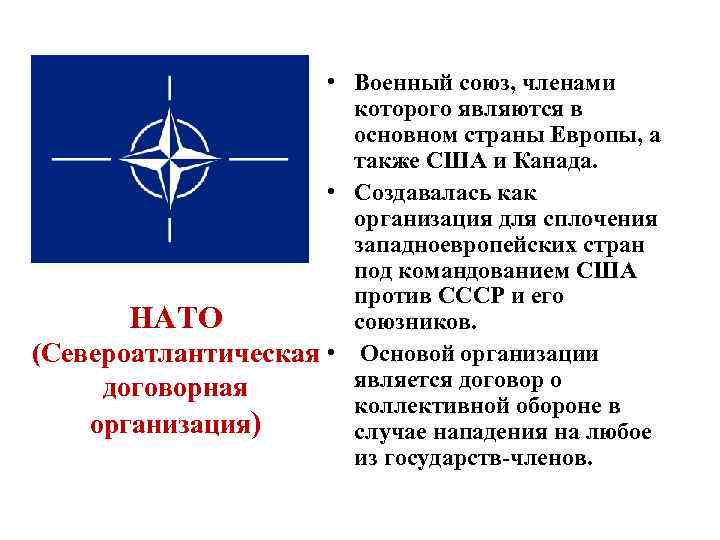 НАТО
(Североатлантическая договорная организация)

• Военный союз, членами которого являются в основном страны Европы, а также США и Канада.
• Создавалась как организация для сплочения западноевропейских стран под командованием США против СССР и его союзников.
• Основой организации является договор о коллективной обороне в случае нападения на любое из государств-членов.